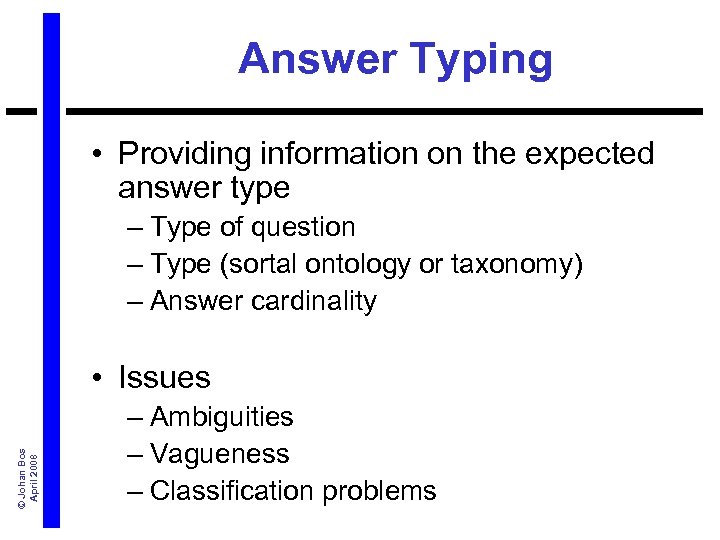 Answer Typing

• Providing information on the expected answer type
– Type of question
– Type (sortal ontology or taxonomy)
– Answer cardinality

• Issues
– Ambiguities
– Vagueness
– Classification problems

© Johan Bos
April 2008